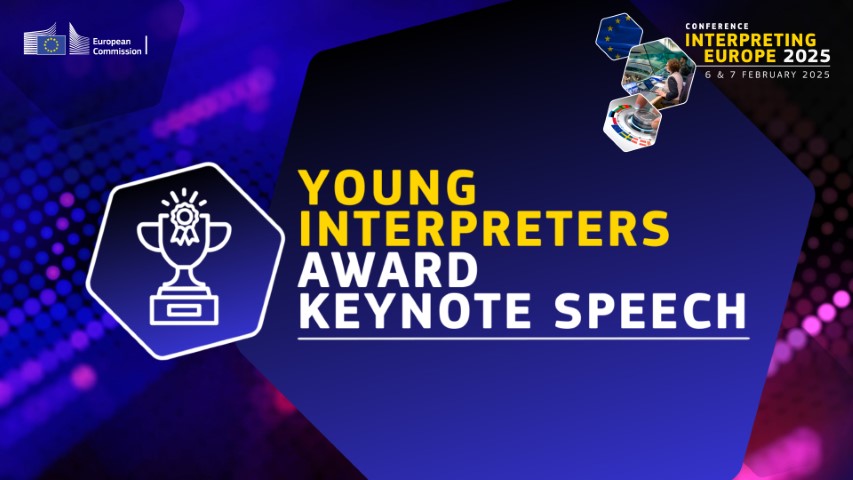 European Commission

CONFERENCE
INTERPRETING EUROPE 2025
6 & 7 FEBRUARY 2025

YOUNG INTERPRETERS
AWARD
KEYNOTE SPEECH